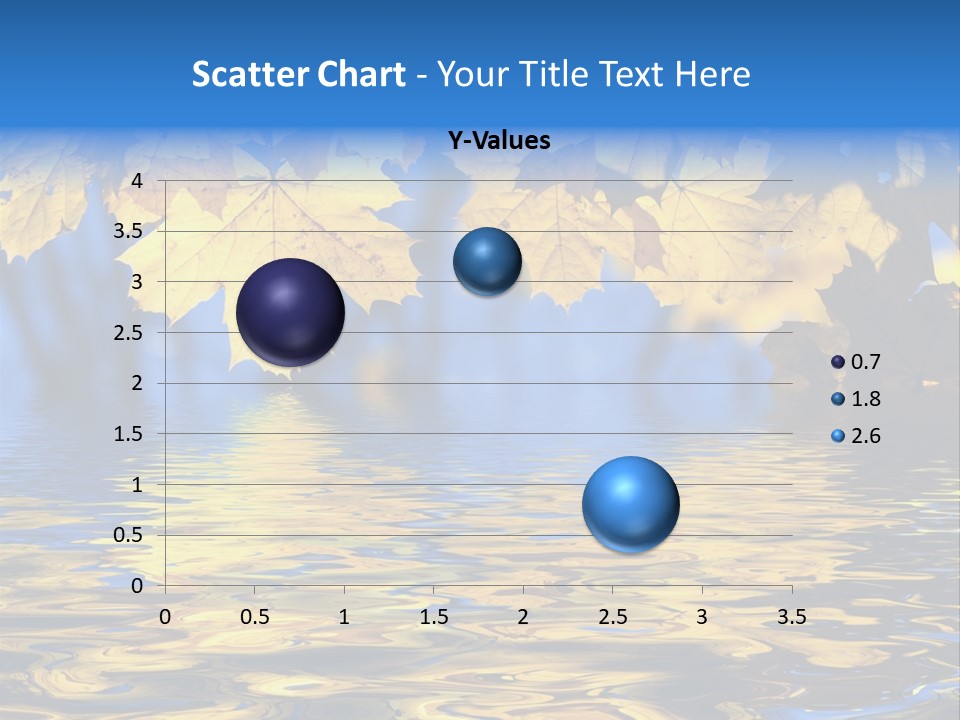 Scatter Chart - Your Title Text Here

Y-Values

4
3.5
3
2.5
2
1.5
1
0.5
0

0 0.5 1 1.5 2 2.5 3 3.5

0.7
1.8
2.6